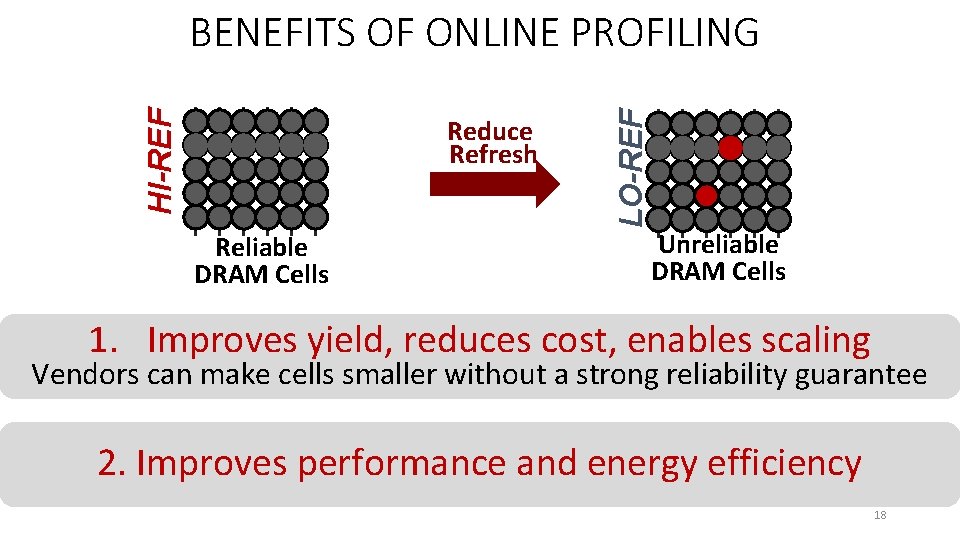 BENEFITS OF ONLINE PROFILING

HI-REF

Reliable DRAM Cells

Reduce Refresh

LO-REF

Unreliable DRAM Cells

1. Improves yield, reduces cost, enables scaling

Vendors can make cells smaller without a strong reliability guarantee

2. Improves performance and energy efficiency

18